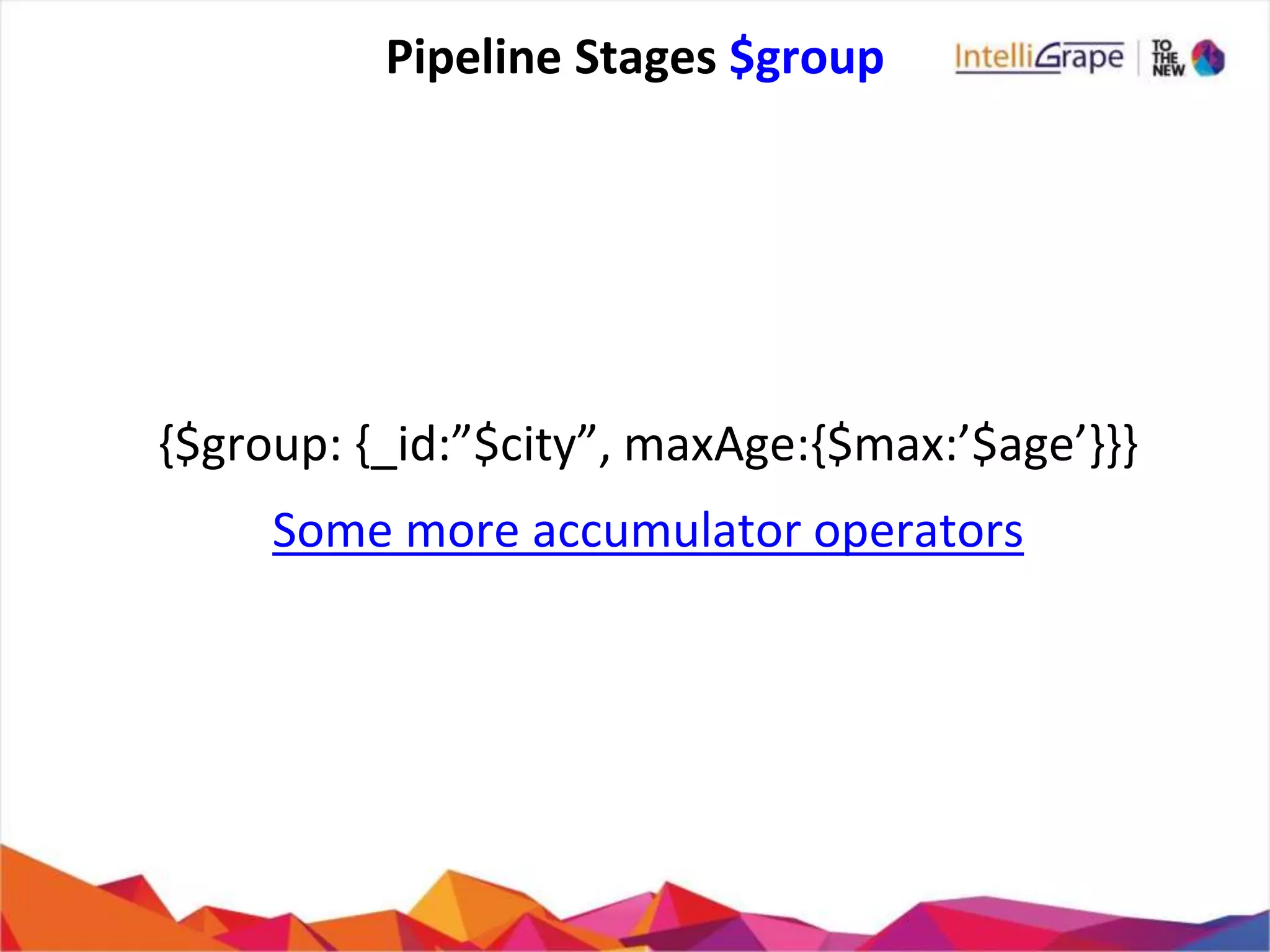 Pipeline Stages $group

IntelliGrape | TO THE NEW

{$group: {_id:”$city”, maxAge:{$max:’$age’}}}

Some more accumulator operators